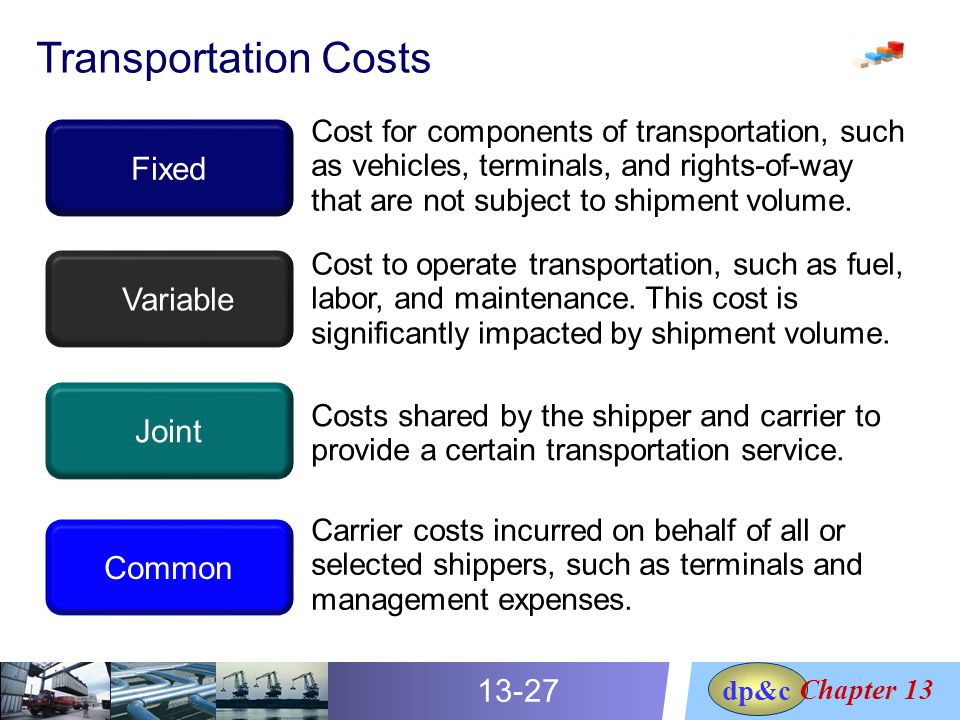 Transportation Costs

Fixed

Cost for components of transportation, such as vehicles, terminals, and rights-of-way that are not subject to shipment volume.

Variable

Cost to operate transportation, such as fuel, labor, and maintenance. This cost is significantly impacted by shipment volume.

Joint

Costs shared by the shipper and carrier to provide a certain transportation service.

Common

Carrier costs incurred on behalf of all or selected shippers, such as terminals and management expenses.

13-27

dp&c Chapter 13